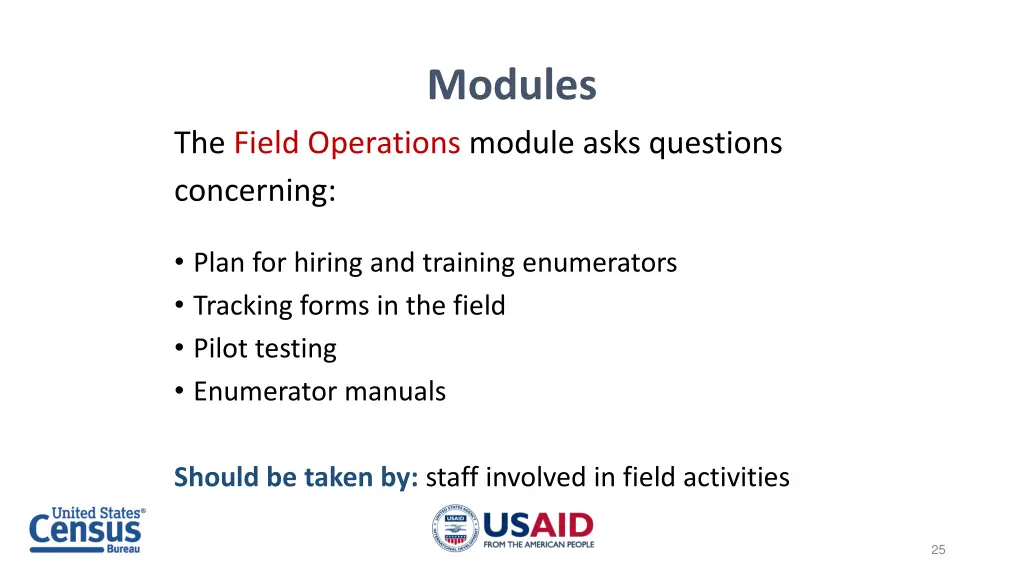 Modules

The Field Operations module asks questions concerning:

• Plan for hiring and training enumerators
• Tracking forms in the field
• Pilot testing
• Enumerator manuals

Should be taken by: staff involved in field activities

United States® Census Bureau

USAID FROM THE AMERICAN PEOPLE

25